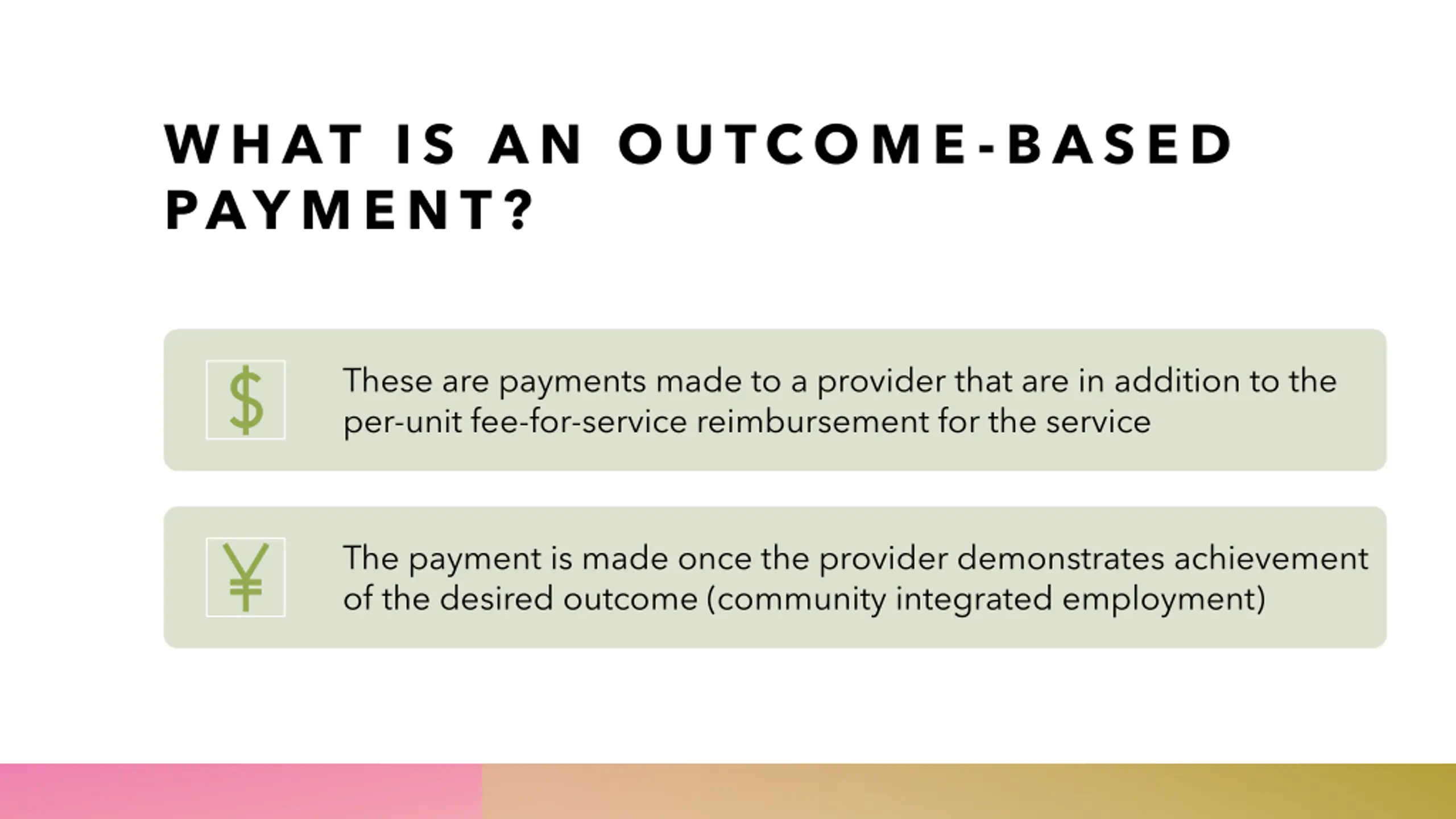 WHAT IS AN OUTCOME-BASED PAYMENT?

These are payments made to a provider that are in addition to the per-unit fee-for-service reimbursement for the service

The payment is made once the provider demonstrates achievement of the desired outcome (community integrated employment)